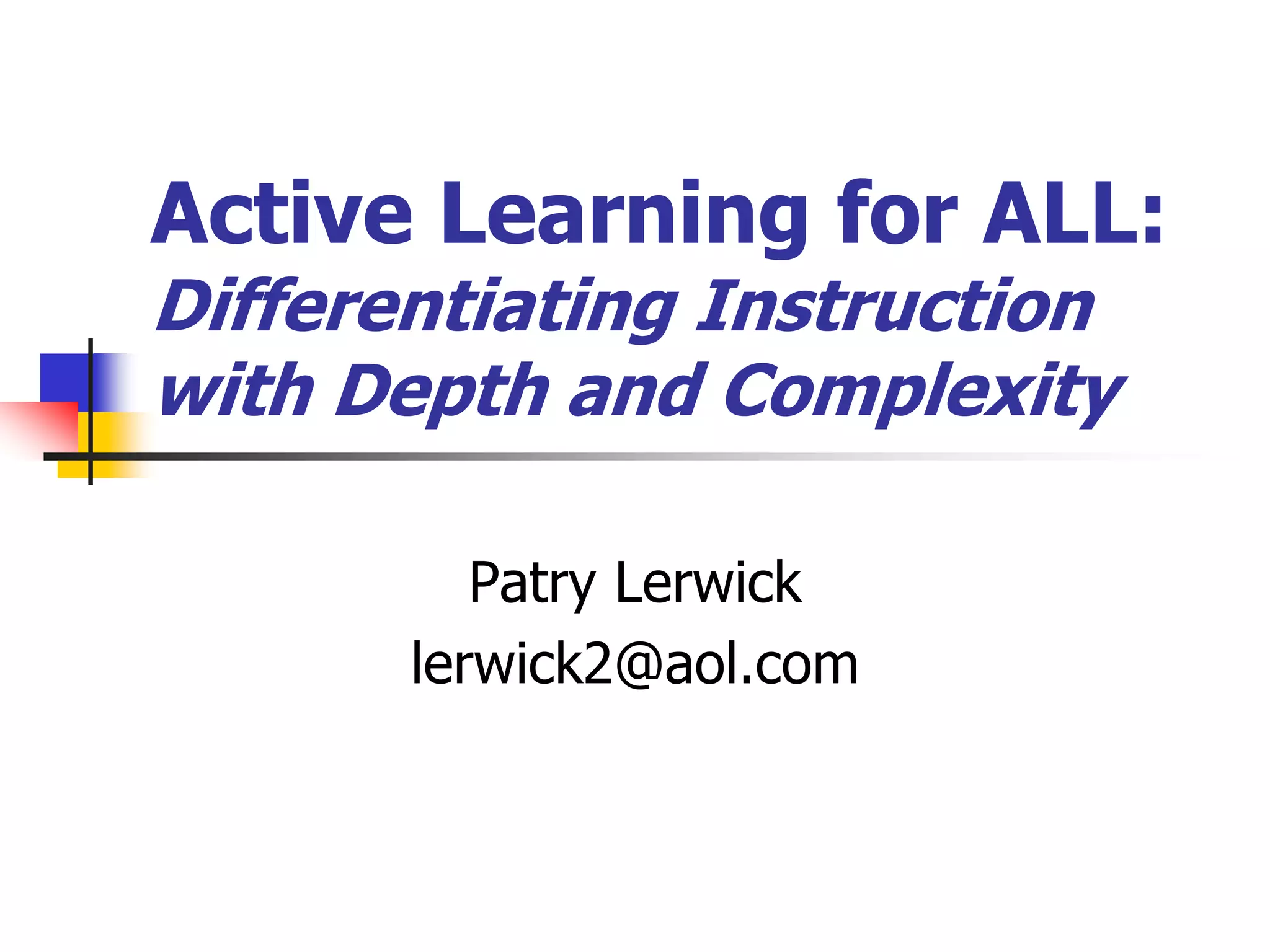 Active Learning for ALL:
Differentiating Instruction with Depth and Complexity

Patry Lerwick
lerwick2@aol.com